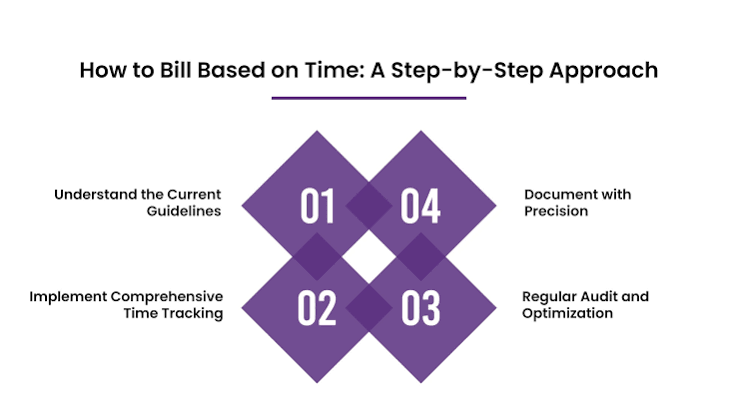 How to Bill Based on Time: A Step-by-Step Approach

Understand the Current Guidelines

01

04

Document with Precision

Implement Comprehensive Time Tracking

02

03

Regular Audit and Optimization